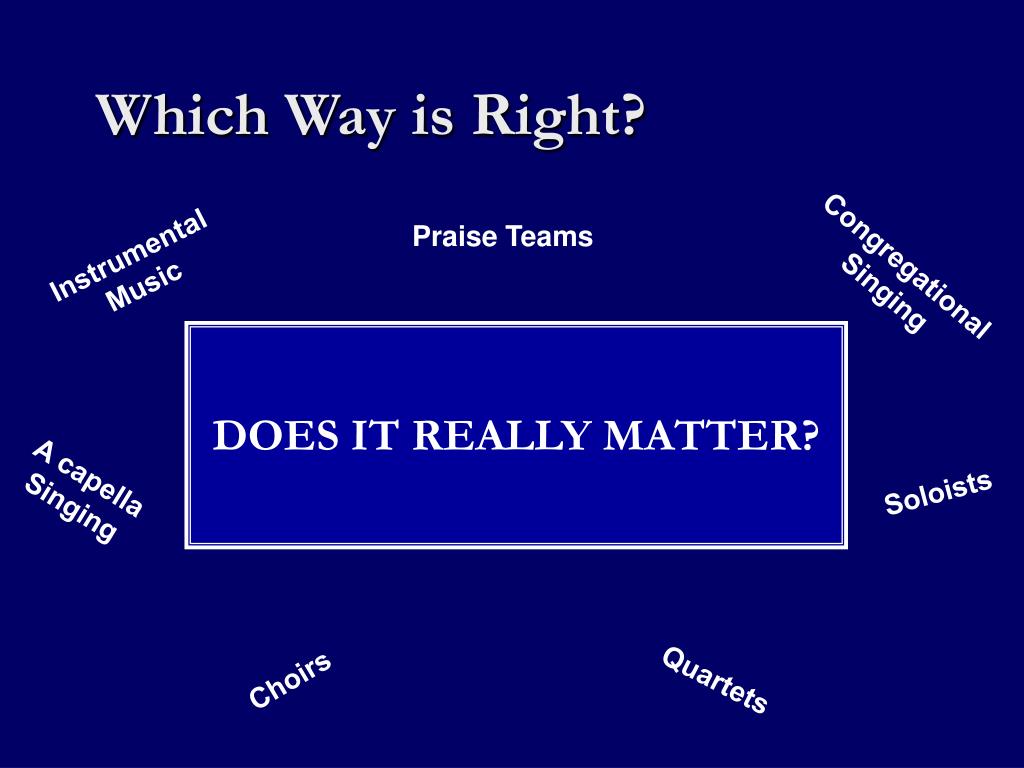 Which Way is Right?

Instrumental Music

Praise Teams

Congregational Singing

DOES IT REALLY MATTER?

A capella Singing

Soloists

Choirs

Quartets